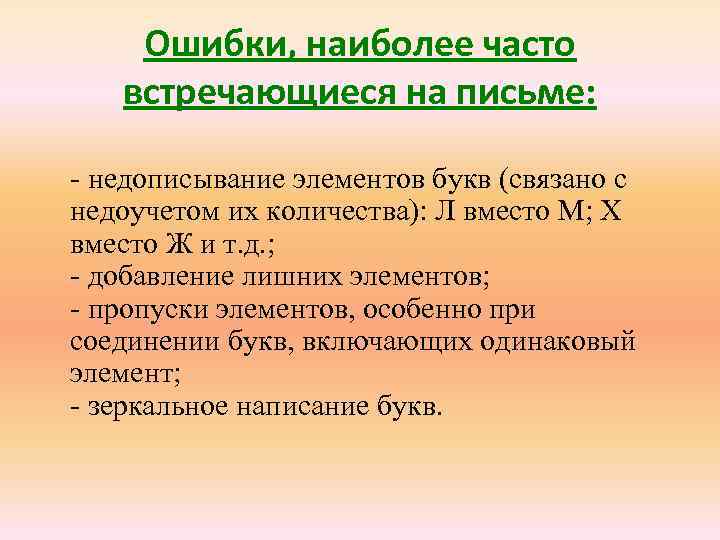 Ошибки, наиболее часто встречающиеся на письме:

- недописывание элементов букв (связано с недоучетом их количества): Л вместо М; Х вместо Ж и т.д.;
- добавление лишних элементов;
- пропуски элементов, особенно при соединении букв, включающих одинаковый элемент;
- зеркальное написание букв.